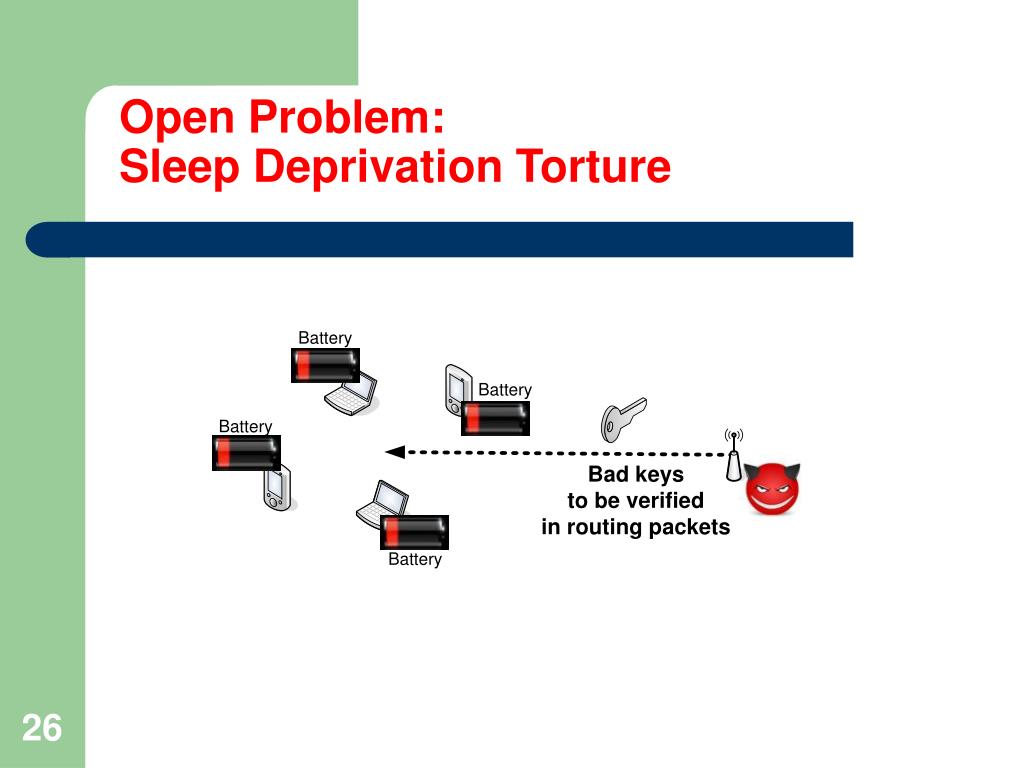 Open Problem:
Sleep Deprivation Torture

Battery

Battery

Battery

Bad keys
to be verified
in routing packets

Battery

26